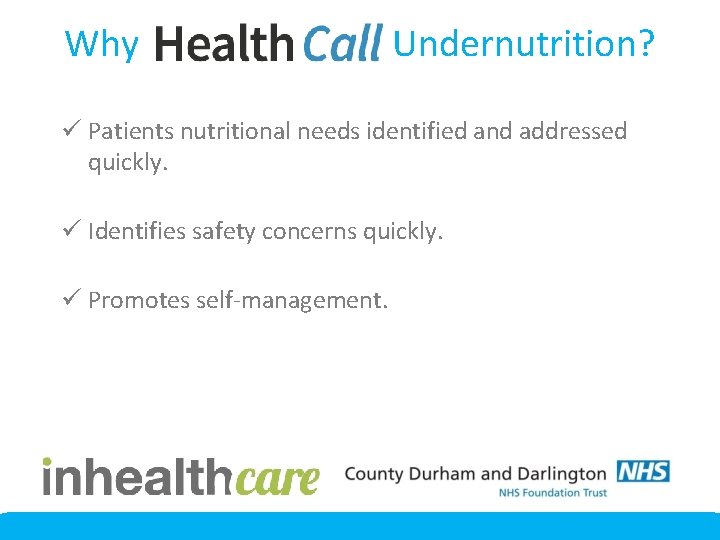 Why HealthCall Undernutrition?

✓ Patients nutritional needs identified and addressed quickly.

✓ Identifies safety concerns quickly.

✓ Promotes self-management.

inhealthcare

County Durham and Darlington NHS
NHS Foundation Trust